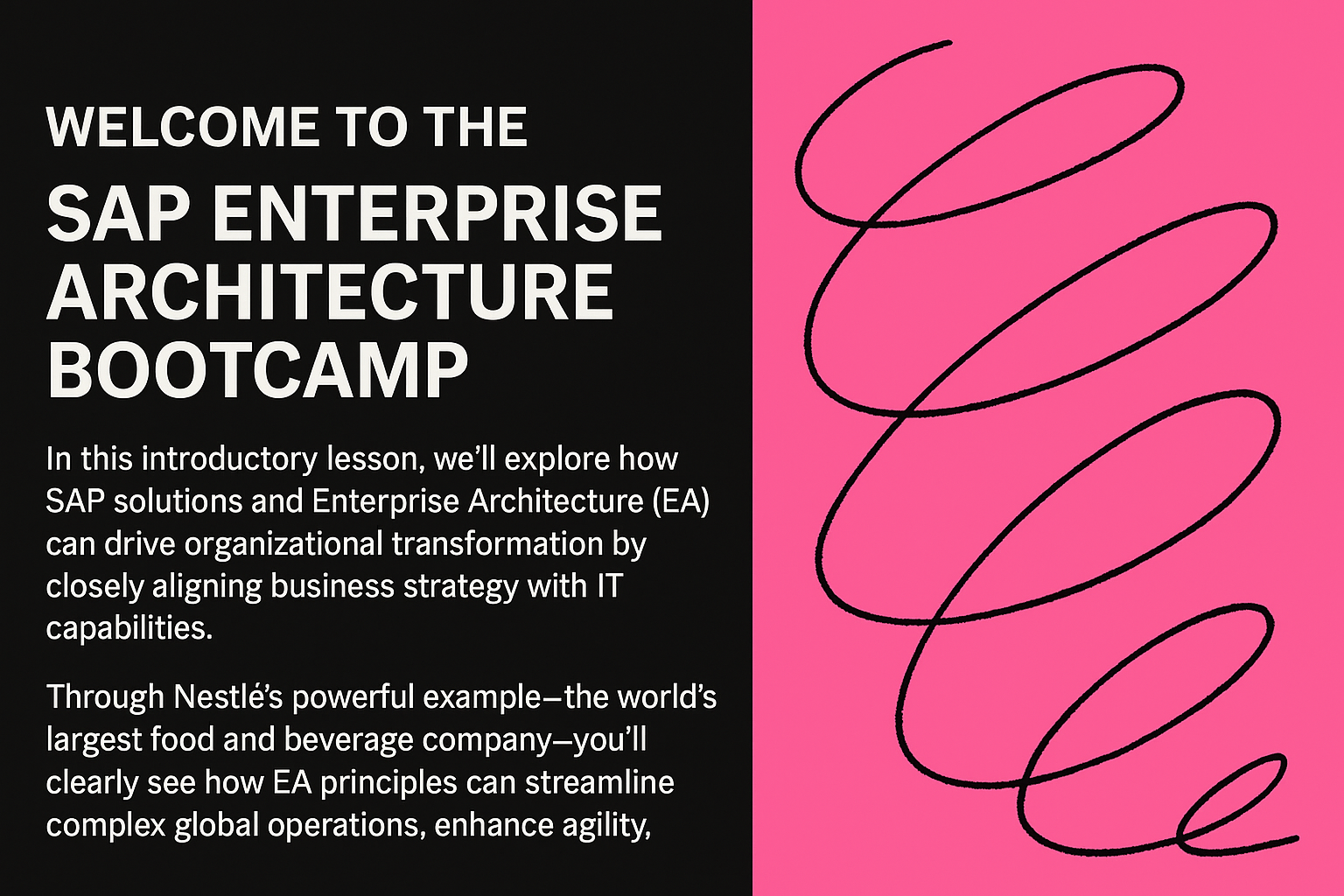 WELCOME TO THE

SAP ENTERPRISE ARCHITECTURE BOOTCAMP

In this introductory lesson, we'll explore how SAP solutions and Enterprise Architecture (EA) can drive organizational transformation by closely aligning business strategy with IT capabilities.

Through Nestlé's powerful example—the world's largest food and beverage company—you'll clearly see how EA principles can streamline complex global operations, enhance agility,